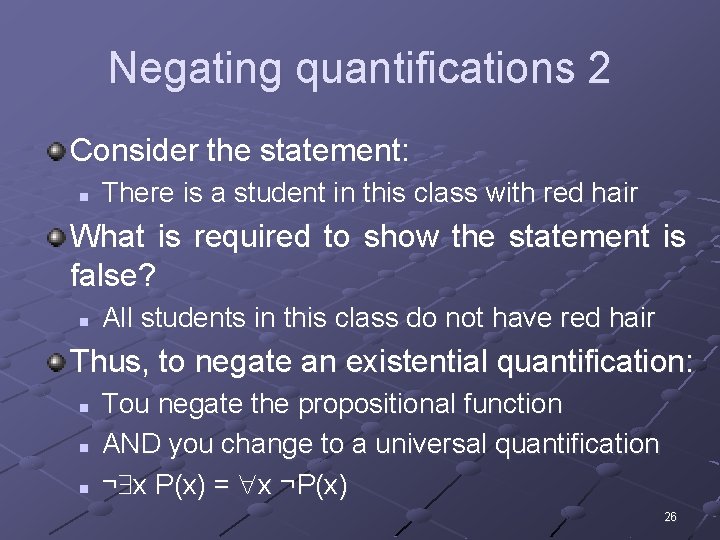 Negating quantifications 2

Consider the statement:

There is a student in this class with red hair

What is required to show the statement is false?

All students in this class do not have red hair

Thus, to negate an existential quantification:

Tou negate the propositional function

AND you change to a universal quantification

$\neg\exists x\ P(x) = \forall x\ \neg P(x)$

26